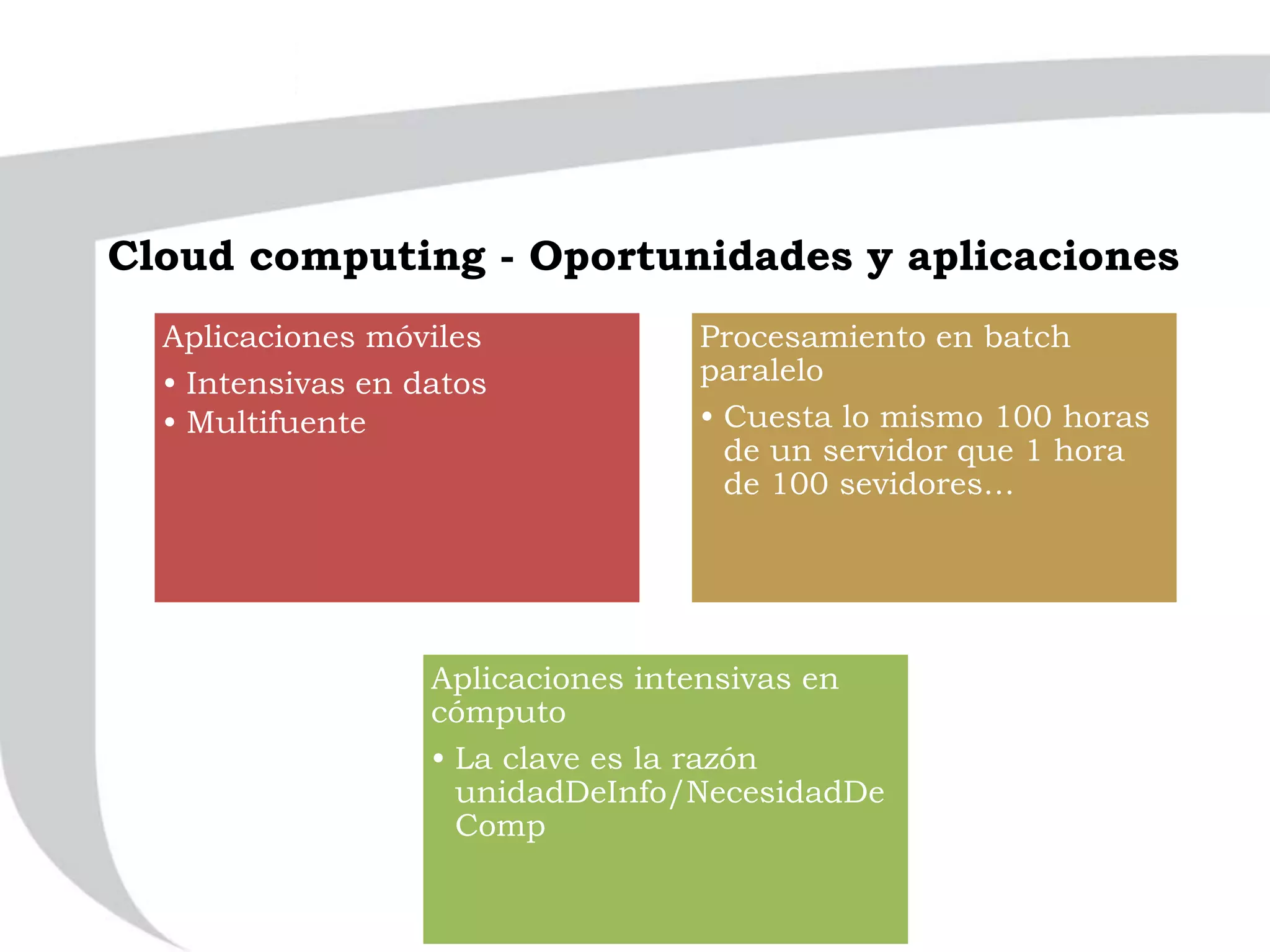 Cloud computing - Oportunidades y aplicaciones

Aplicaciones móviles

• Intensivas en datos
• Multifuente

Procesamiento en batch paralelo

• Cuesta lo mismo 100 horas de un servidor que 1 hora de 100 sevidores…

Aplicaciones intensivas en cómputo

• La clave es la razón unidadDeInfo/NecesidadDeComp